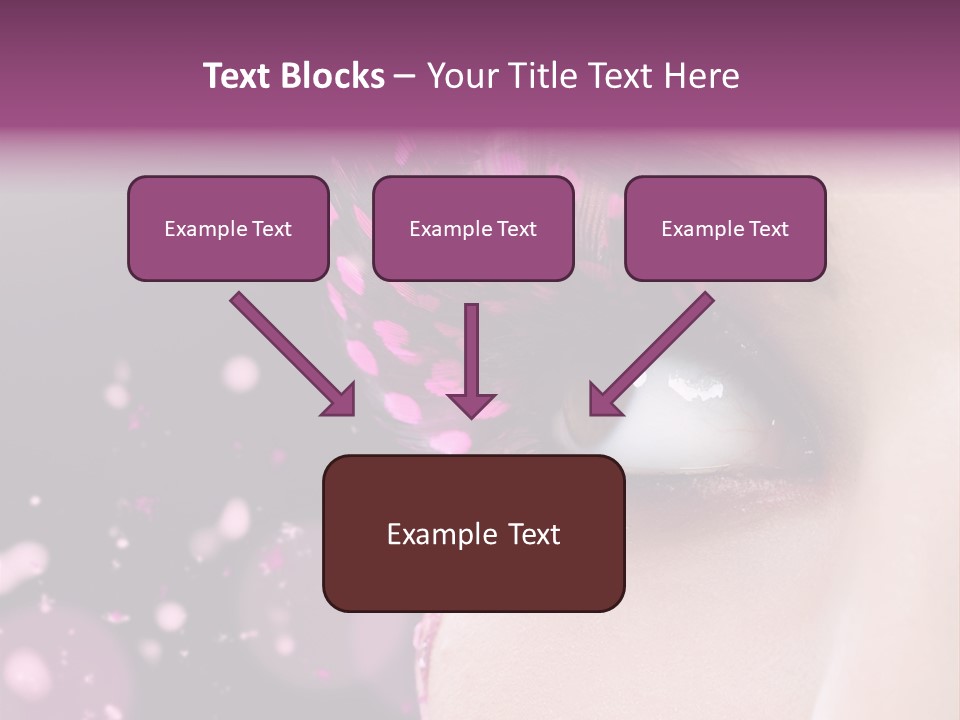 Text Blocks – Your Title Text Here

Example Text

Example Text

Example Text

Example Text